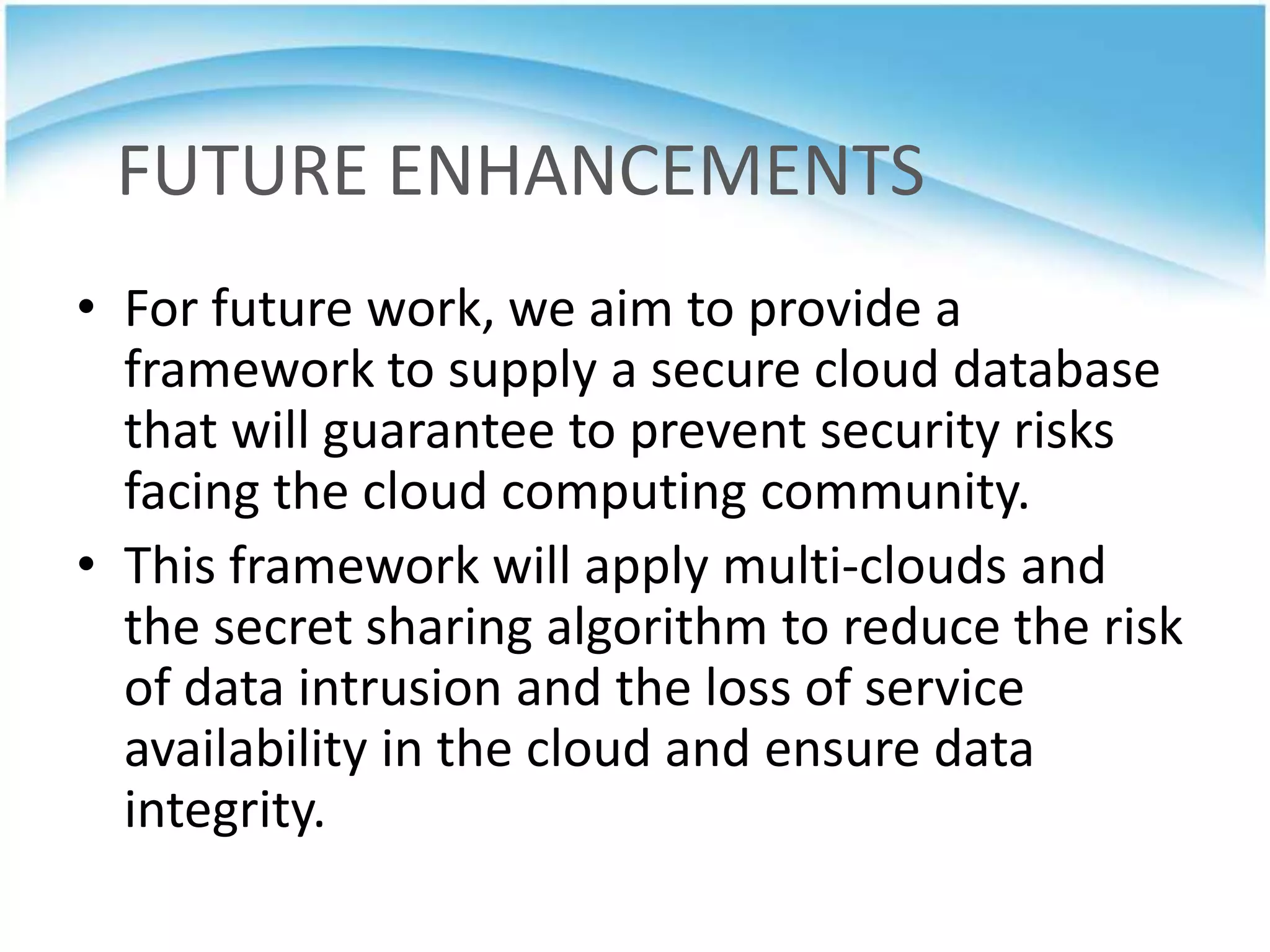 FUTURE ENHANCEMENTS

• For future work, we aim to provide a framework to supply a secure cloud database that will guarantee to prevent security risks facing the cloud computing community.
• This framework will apply multi-clouds and the secret sharing algorithm to reduce the risk of data intrusion and the loss of service availability in the cloud and ensure data integrity.